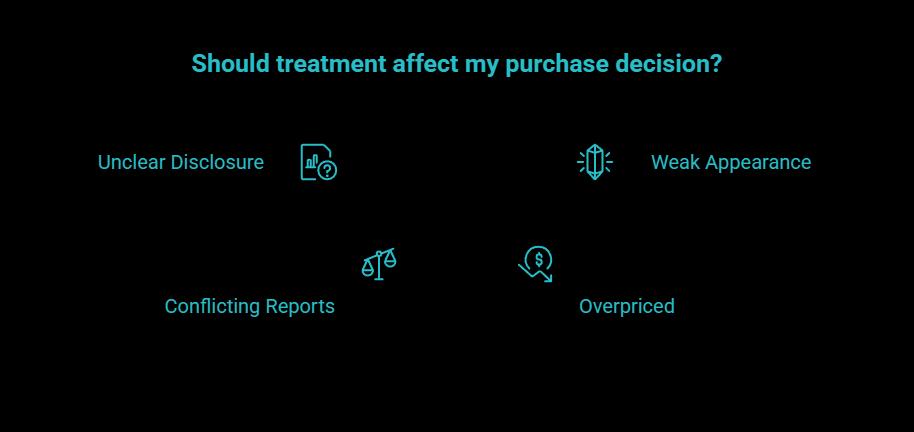 Should treatment affect my purchase decision?

Unclear Disclosure

Weak Appearance

Conflicting Reports

Overpriced